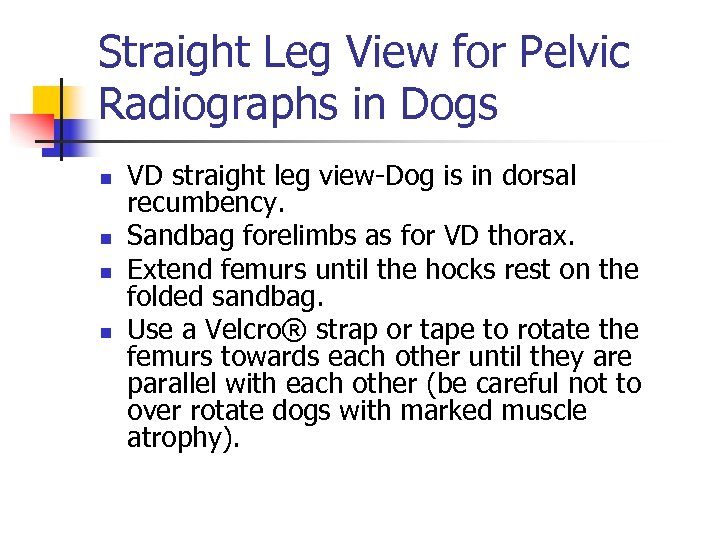 Straight Leg View for Pelvic Radiographs in Dogs

- VD straight leg view-Dog is in dorsal recumbency.
- Sandbag forelimbs as for VD thorax.
- Extend femurs until the hocks rest on the folded sandbag.
- Use a Velcro® strap or tape to rotate the femurs towards each other until they are parallel with each other (be careful not to over rotate dogs with marked muscle atrophy).